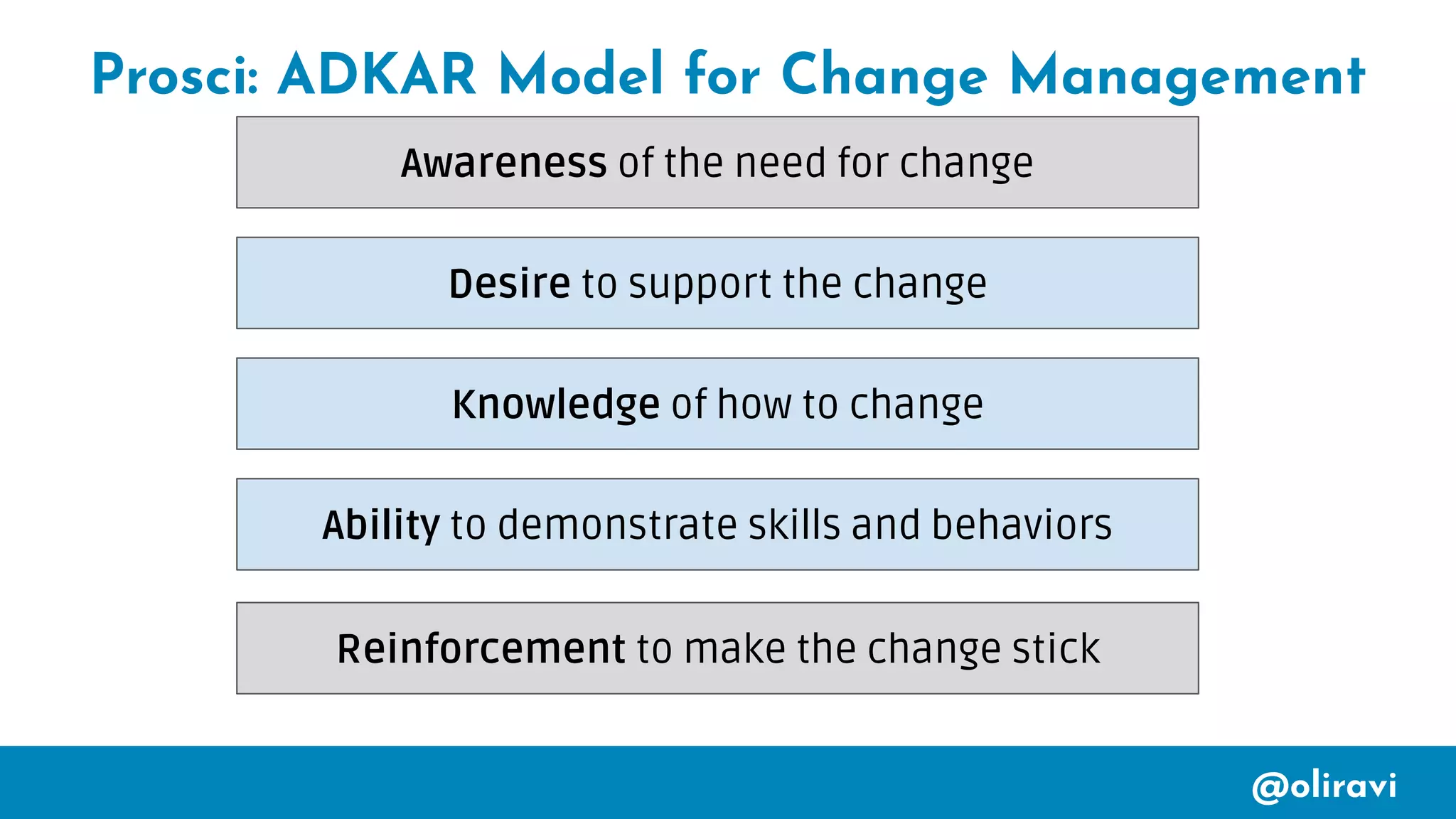 Prosci: ADKAR Model for Change Management

Awareness of the need for change

Desire to support the change

Knowledge of how to change

Ability to demonstrate skills and behaviors

Reinforcement to make the change stick

@oliravi